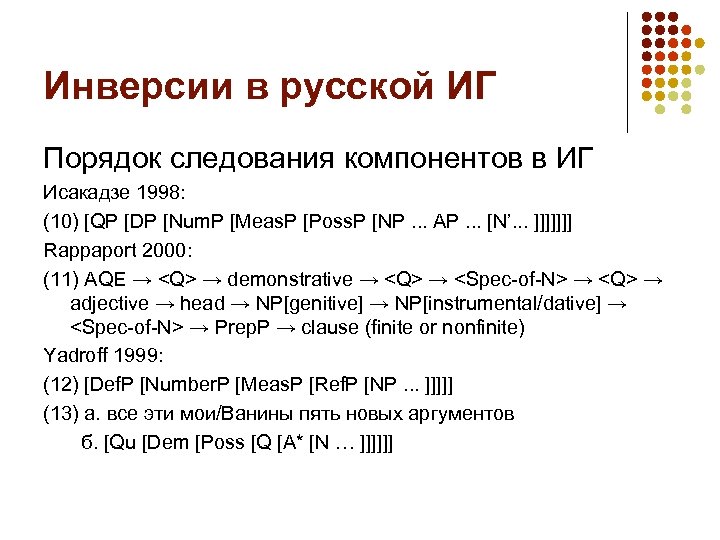 Инверсии в русской ИГ

Порядок следования компонентов в ИГ

Исакадзе 1998:

(10) [QP [DP [NumP [MeasP [PossP [NP ... AP ... [N'... ]]]]]]]

Rappaport 2000:

(11) AQE → <Q> → demonstrative → <Q> → <Spec-of-N> → <Q> → adjective → head → NP[genitive] → NP[instrumental/dative] → <Spec-of-N> → PrepP → clause (finite or nonfinite)

Yadroff 1999:

(12) [DefP [NumberP [MeasP [RefP [NP ... ]]]]]

(13) а. все эти мои/Ванины пять новых аргументов

б. [Qu [Dem [Poss [Q [A* [N … ]]]]]]